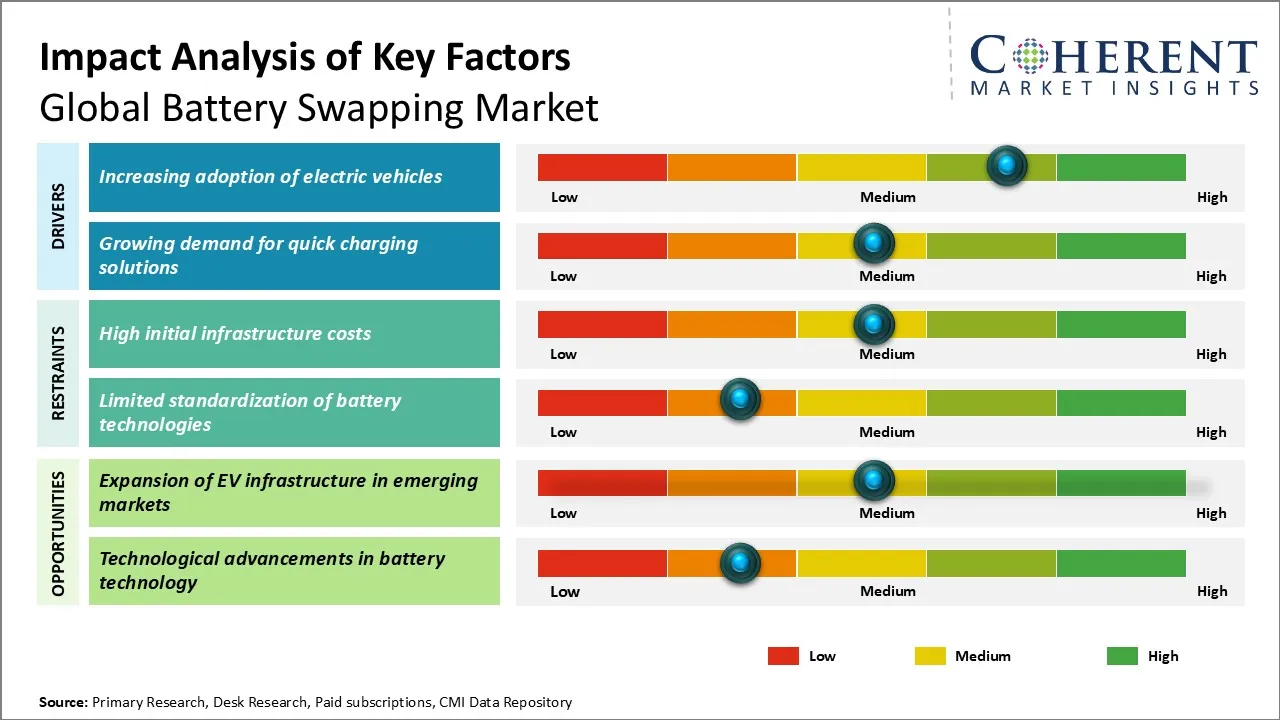 Impact Analysis of Key Factors
Global Battery Swapping Market

COHERENT
MARKET INSIGHTS

DRIVERS

Increasing adoption of electric vehicles
Low Medium High

Growing demand for quick charging solutions
Low Medium High

RESTRAINTS

High initial infrastructure costs
Low Medium High

Limited standardization of battery technologies
Low Medium High

OPPORTUNITIES

Expansion of EV infrastructure in emerging markets
Low Medium High

Technological advancements in battery technology
Low Medium High

Low Medium High

Source: Primary Research, Desk Research, Paid subscriptions, CMI Data Repository